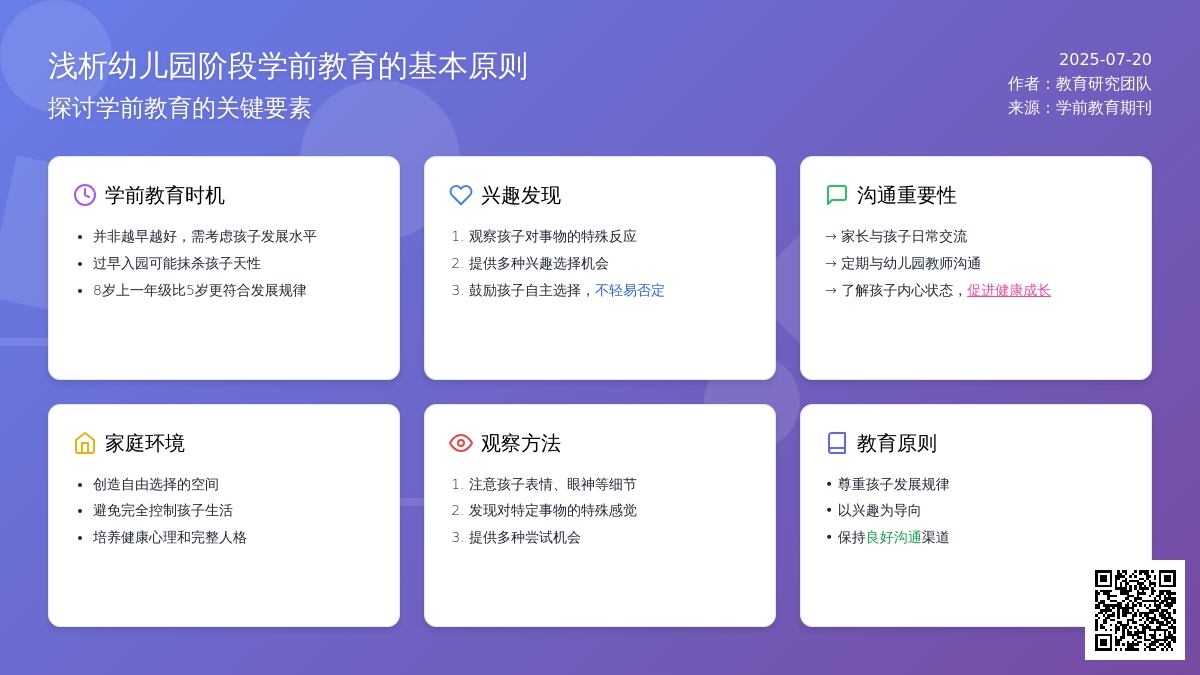 浅析幼儿园阶段学前教育的基本原则
探讨学前教育的关键要素

2025-07-20
作者：教育研究团队
来源：学前教育期刊

学前教育时机
• 并非越早越好，需考虑孩子发展水平
• 过早入园可能抹杀孩子天性
• 8岁上一年级比5岁更符合发展规律

兴趣发现
1. 观察孩子对事物的特殊反应
2. 提供多种兴趣选择机会
3. 鼓励孩子自主选择，不轻易否定

沟通重要性
→ 家长与孩子日常交流
→ 定期与幼儿园教师沟通
→ 了解孩子内心状态，促进健康成长

家庭环境
• 创造自由选择的空间
• 避免完全控制孩子生活
• 培养健康心理和完整人格

观察方法
1. 注意孩子表情、眼神等细节
2. 发现对特定事物的特殊感觉
3. 提供多种尝试机会

教育原则
• 尊重孩子发展规律
• 以兴趣为导向
• 保持良好沟通渠道